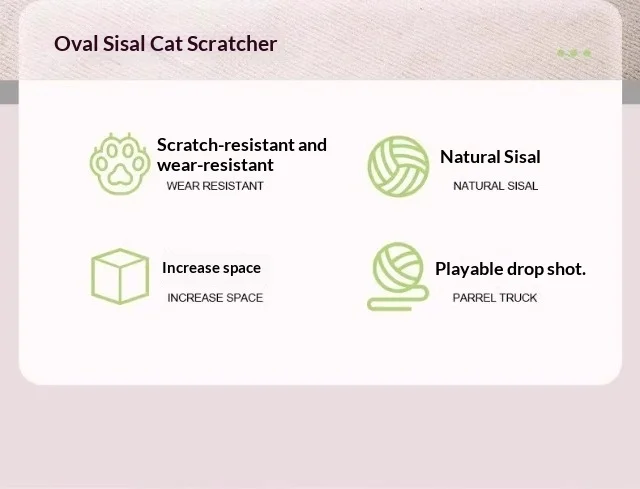 Oval Sisal Cat Scratcher

Scratch-resistant and wear-resistant
WEAR RESISTANT

Natural Sisal
NATURAL SISAL

Increase space
INCREASE SPACE

Playable drop shot.
PARREL TRUCK